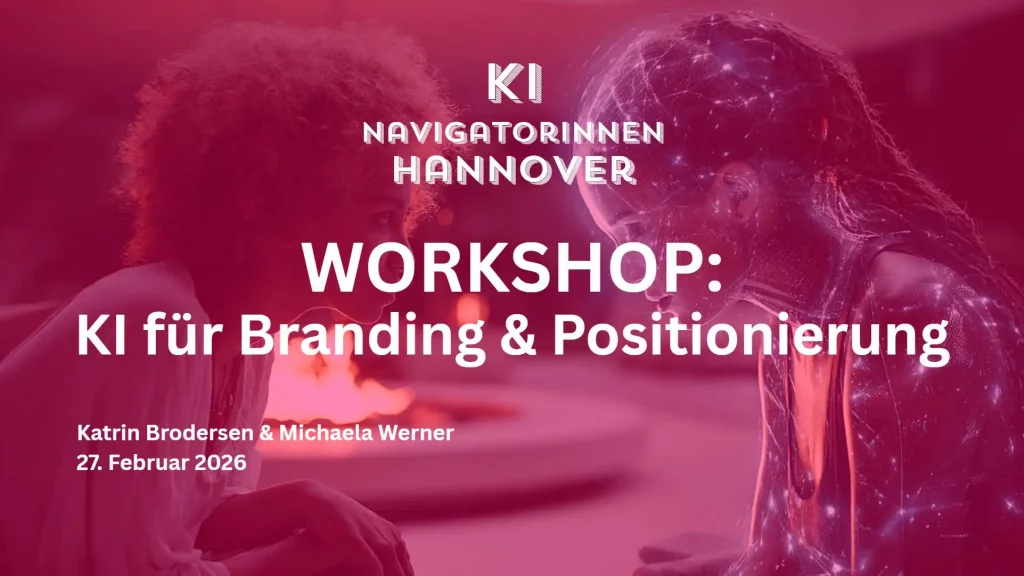 KI
NAVIGATORINNEN
HANNOVER

WORKSHOP:
KI für Branding & Positionierung

Katrin Brodersen & Michaela Werner
27. Februar 2026